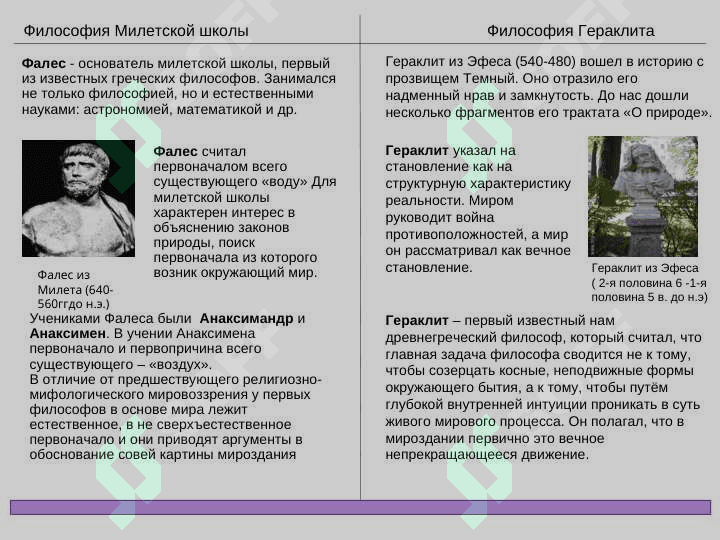 Философия Милетской школы

Фалес - основатель милетской школы, первый из известных греческих философов. Занимался не только философией, но и естественными науками: астрономией, математикой и др.

Фалес считал первоначалом всего существующего «воду» Для милетской школы характерен интерес в объяснению законов природы, поиск первоначала из которого возник окружающий мир.

Фалес из Милета (640-560ггдо н.э.)

Учениками Фалеса были Анаксимандр и Анаксимен. В учении Анаксимена первоначало и первопричина всего существующего – «воздух».
В отличие от предшествующего религиозно-мифологического мировоззрения у первых философов в основе мира лежит естественное, в не сверхъестественное первоначало и они приводят аргументы в обоснование совей картины мироздания

Философия Гераклита

Гераклит из Эфеса (540-480) вошел в историю с прозвищем Темный. Оно отразило его надменный нрав и замкнутость. До нас дошли несколько фрагментов его трактата «О природе».

Гераклит указал на становление как на структурную характеристику реальности. Миром руководит война противоположностей, а мир он рассматривал как вечное становление.

Гераклит из Эфеса ( 2-я половина 6 -1-я половина 5 в. до н.э)

Гераклит – первый известный нам древнегреческий философ, который считал, что главная задача философа сводится не к тому, чтобы созерцать косные, неподвижные формы окружающего бытия, а к тому, чтобы путём глубокой внутренней интуиции проникать в суть живого мирового процесса. Он полагал, что в мироздании первично это вечное непрекращающееся движение.